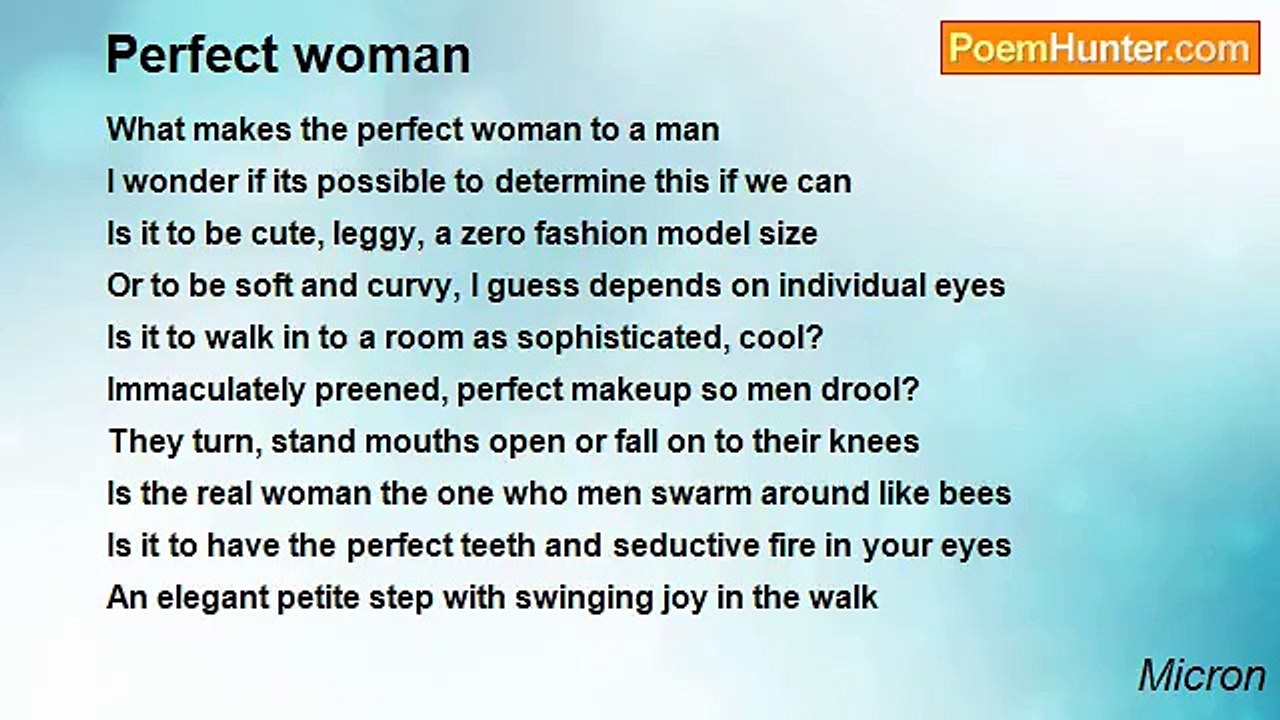 Perfect woman

PoemHunter.com

What makes the perfect woman to a man
I wonder if its possible to determine this if we can
Is it to be cute, leggy, a zero fashion model size
Or to be soft and curvy, I guess depends on individual eyes
Is it to walk in to a room as sophisticated, cool?
Immaculately preened, perfect makeup so men drool?
They turn, stand mouths open or fall on to their knees
Is the real woman the one who men swarm around like bees
Is it to have the perfect teeth and seductive fire in your eyes
An elegant petite step with swinging joy in the walk

Micron